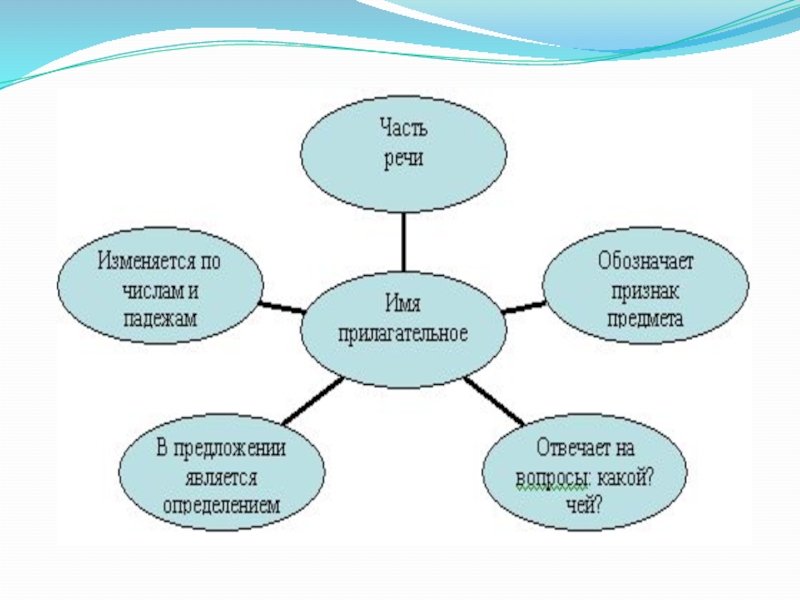 Часть речи

Изменяется по числам и падежам

Имя прилагательное

Обозначает признак предмета

В предложении является определением

Отвечает на вопросы: какой? чей?